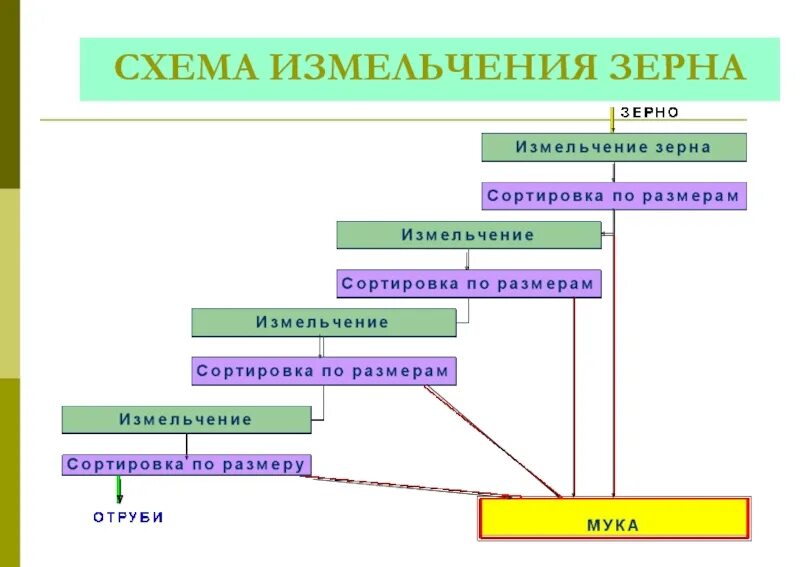 СХЕМА ИЗМЕЛЬЧЕНИЯ ЗЕРНА

ЗЕРНО

Измельчение зерна

Сортировка по размерам

Измельчение

Сортировка по размерам

Измельчение

Сортировка по размерам

Измельчение

Сортировка по размеру

ОТРУБИ

МУКА